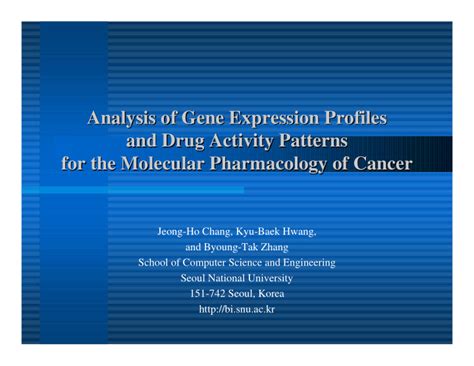 Analysis of Gene Expression Profiles and Drug Activity Patterns for the Molecular Pharmacology of Cancer

Jeong-Ho Chang, Kyu-Baek Hwang, and Byoung-Tak Zhang
School of Computer Science and Engineering
Seoul National University
151-742 Seoul, Korea
http://bi.snu.ac.kr